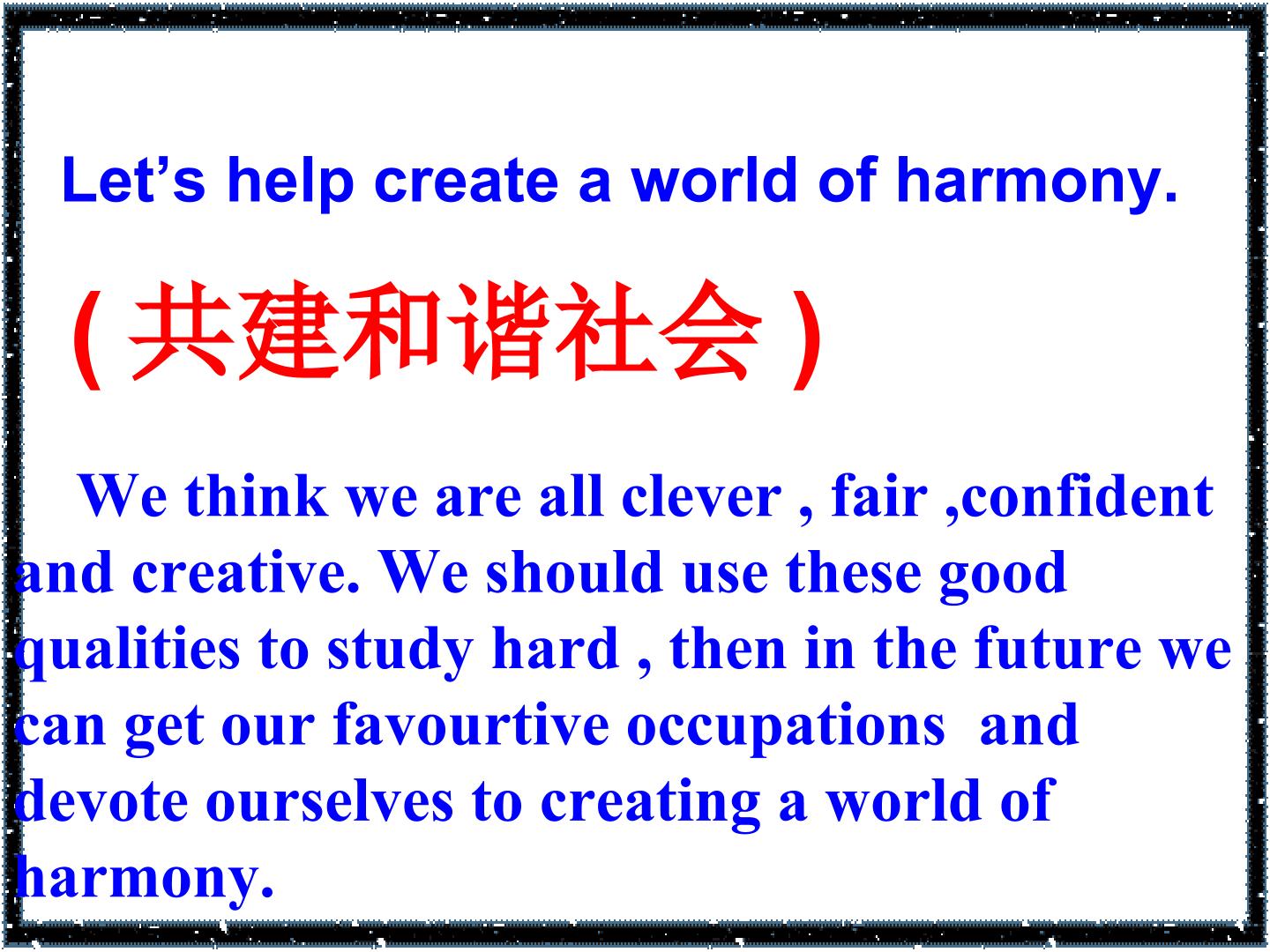 Let’s help create a world of harmony.

( 共建和谐社会 )

We think we are all clever , fair ,confident and creative. We should use these good qualities to study hard , then in the future we can get our favourtive occupations and devote ourselves to creating a world of harmony.